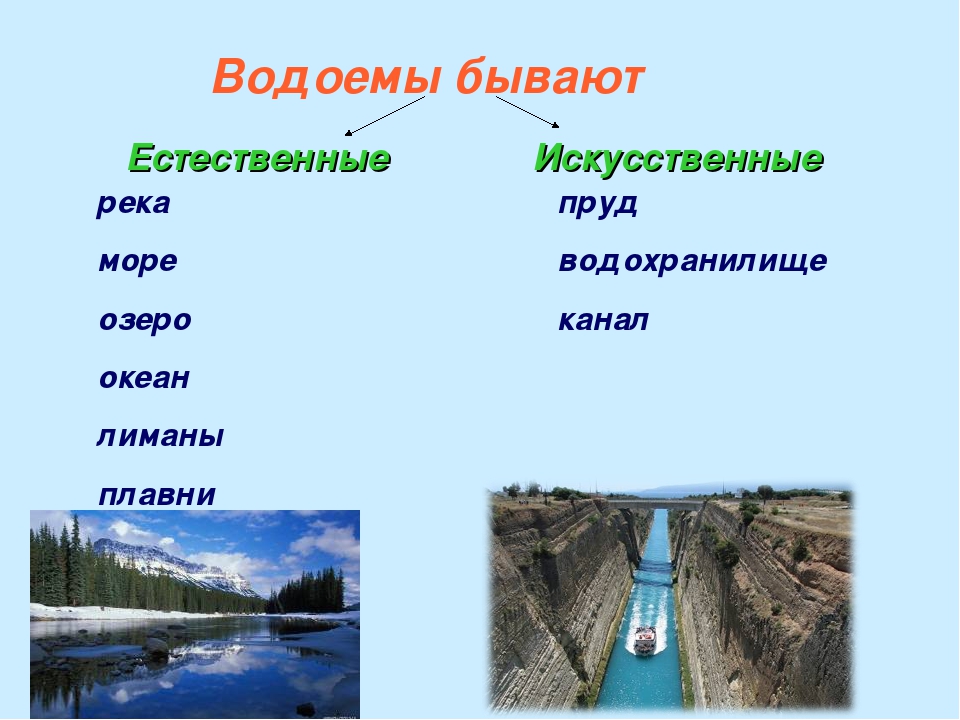 Водоемы бывают

Естественные

река

море

озеро

океан

лиманы

плавни

Искусственные

пруд

водохранилище

канал